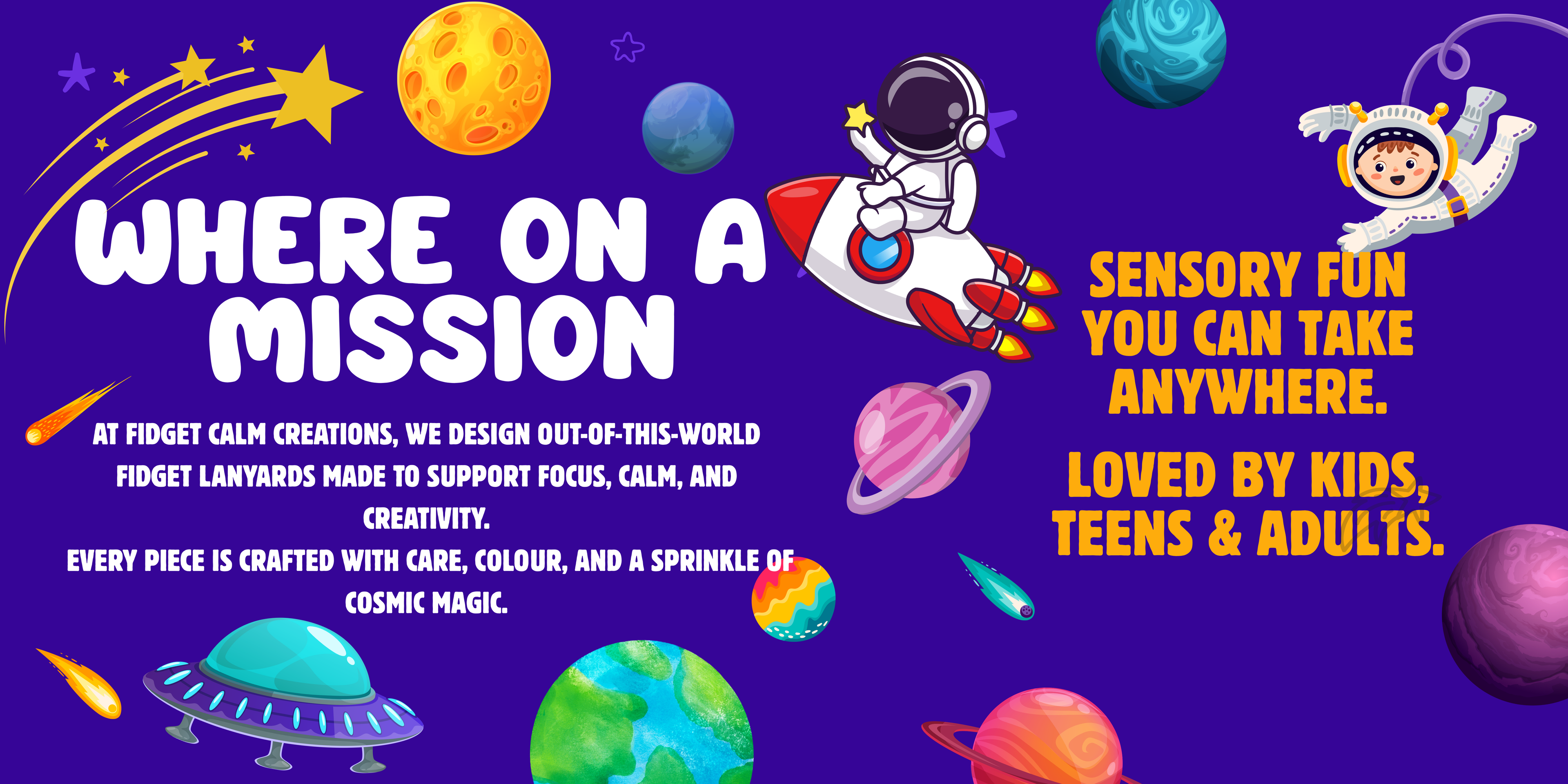 WHERE ON A MISSION

AT FIDGET CALM CREATIONS, WE DESIGN OUT-OF-THIS-WORLD FIDGET LANYARDS MADE TO SUPPORT FOCUS, CALM, AND CREATIVITY.
EVERY PIECE IS CRAFTED WITH CARE, COLOUR, AND A SPRINKLE OF COSMIC MAGIC.

SENSORY FUN YOU CAN TAKE ANYWHERE.

LOVED BY KIDS, TEENS & ADULTS.